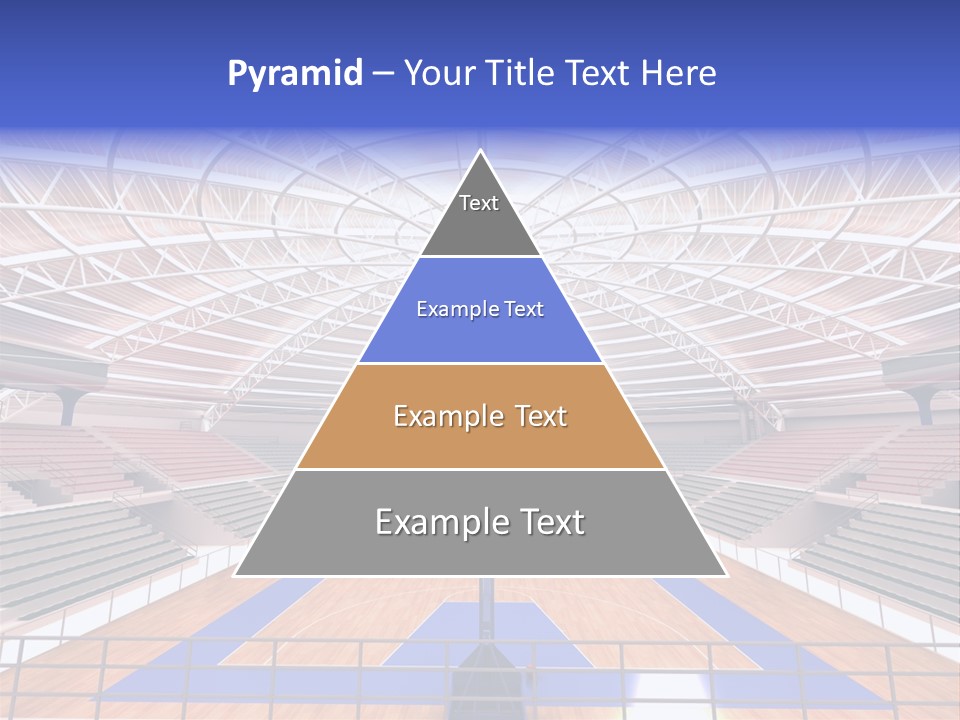 Pyramid – Your Title Text Here

Text

Example Text

Example Text

Example Text